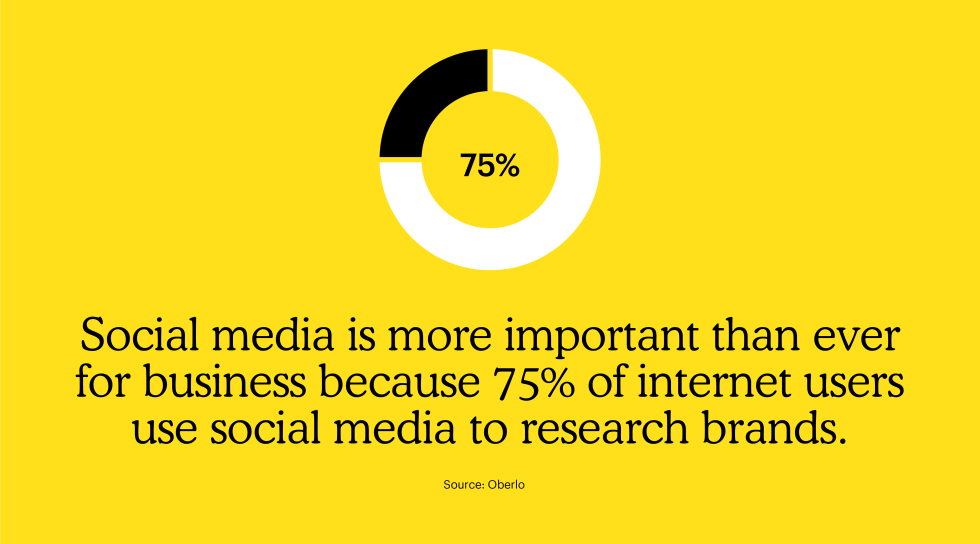 75%

Social media is more important than ever for business because 75% of internet users use social media to research brands.

Source: Oberlo